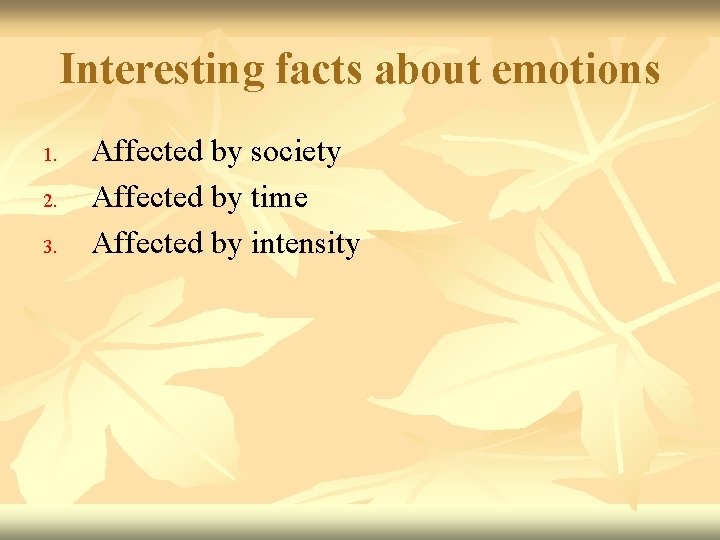 Interesting facts about emotions

1. Affected by society
2. Affected by time
3. Affected by intensity